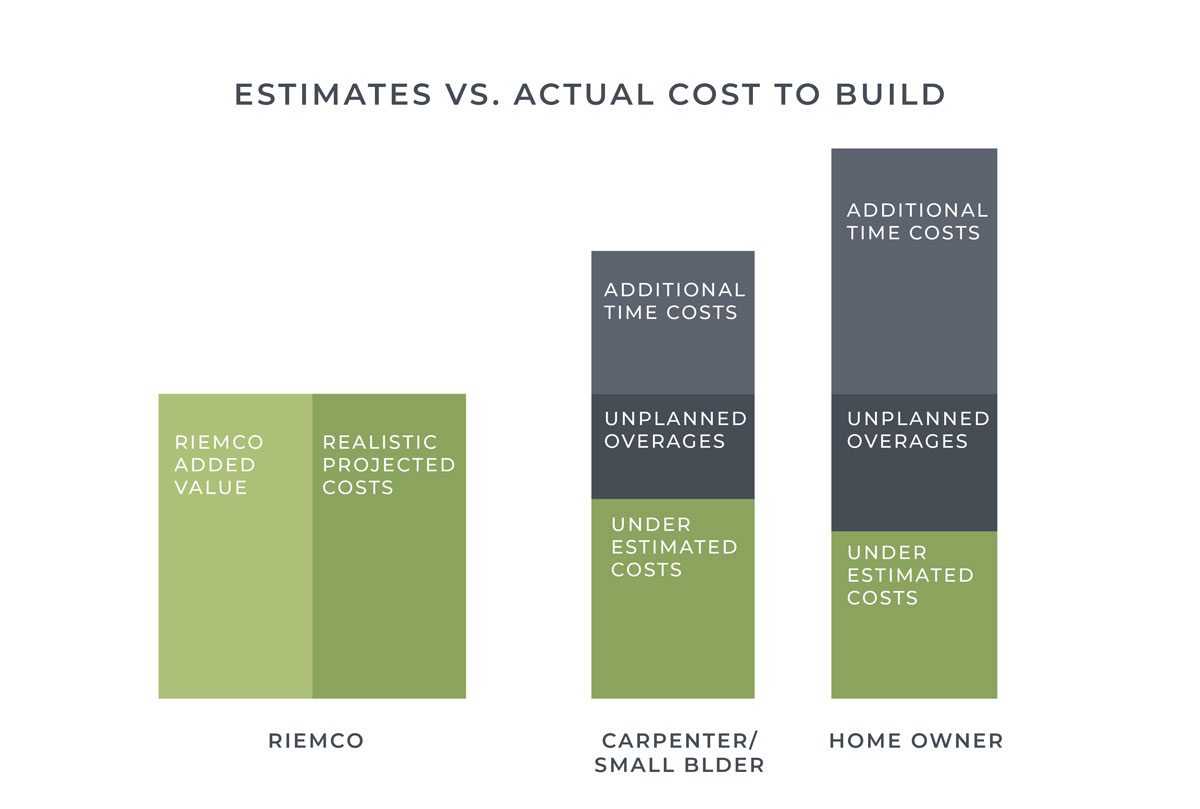 ESTIMATES VS. ACTUAL COST TO BUILD

RIEMCO ADDED VALUE

REALISTIC PROJECTED COSTS

ADDITIONAL TIME COSTS

UNPLANNED OVERAGES

UNDER ESTIMATED COSTS

ADDITIONAL TIME COSTS

UNPLANNED OVERAGES

UNDER ESTIMATED COSTS

RIEMCO

CARPENTER/ SMALL BLDER

HOME OWNER